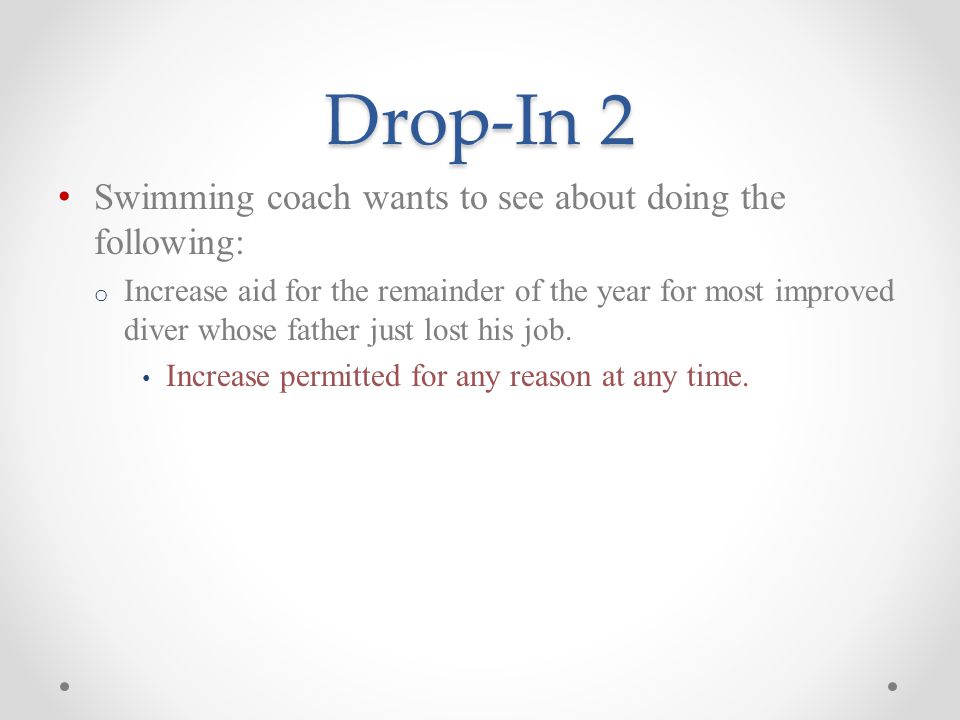 Drop-In 2

• Swimming coach wants to see about doing the following:

o Increase aid for the remainder of the year for most improved diver whose father just lost his job.

• Increase permitted for any reason at any time.